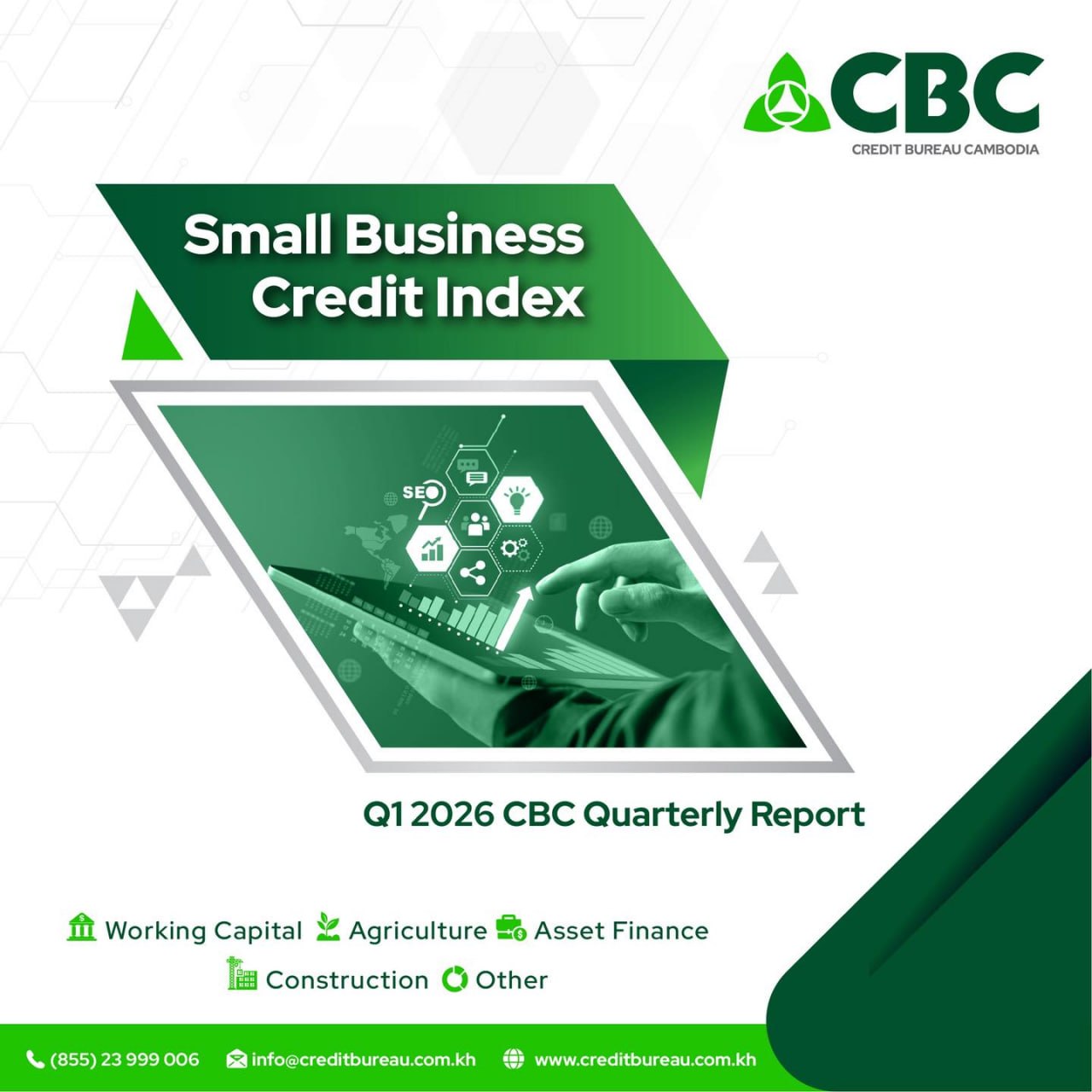 CBC
CREDIT BUREAU CAMBODIA

Small Business Credit Index

SEO

Q1 2026 CBC Quarterly Report

Working Capital  Agriculture  Asset Finance
Construction  Other

(855) 23 999 006  info@creditbureau.com.kh  www.creditbureau.com.kh